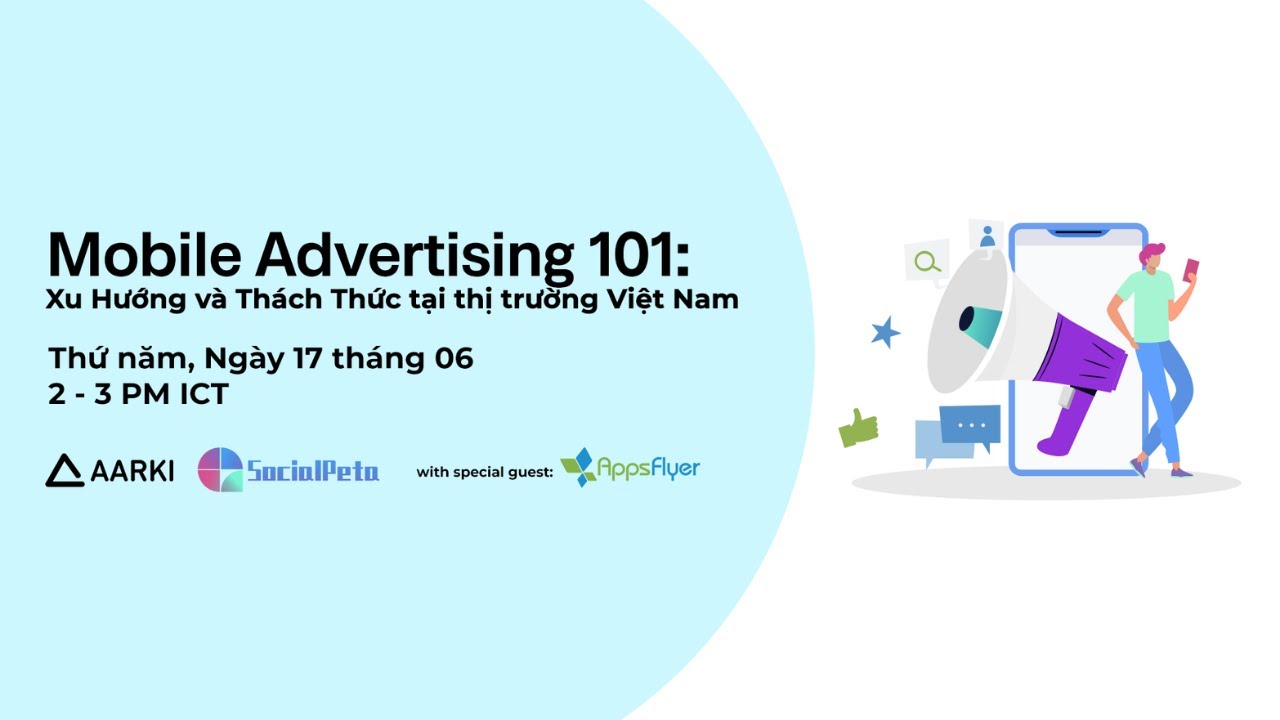 Mobile Advertising 101:
Xu Hướng và Thách Thức tại thị trường Việt Nam

Thứ năm, Ngày 17 tháng 06
2 - 3 PM ICT

AARKI SocialPeta with special guest: AppsFlyer